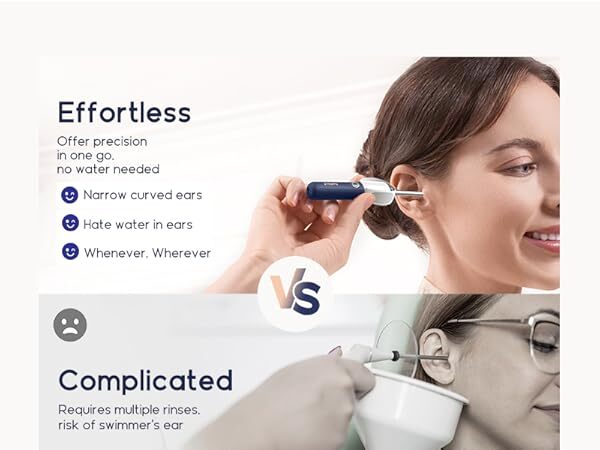 Effortless

Offer precision in one go, no water needed

Narrow curved ears

Hate water in ears

Whenever, Wherever

VS

Complicated

Requires multiple rinses, risk of swimmer's ear